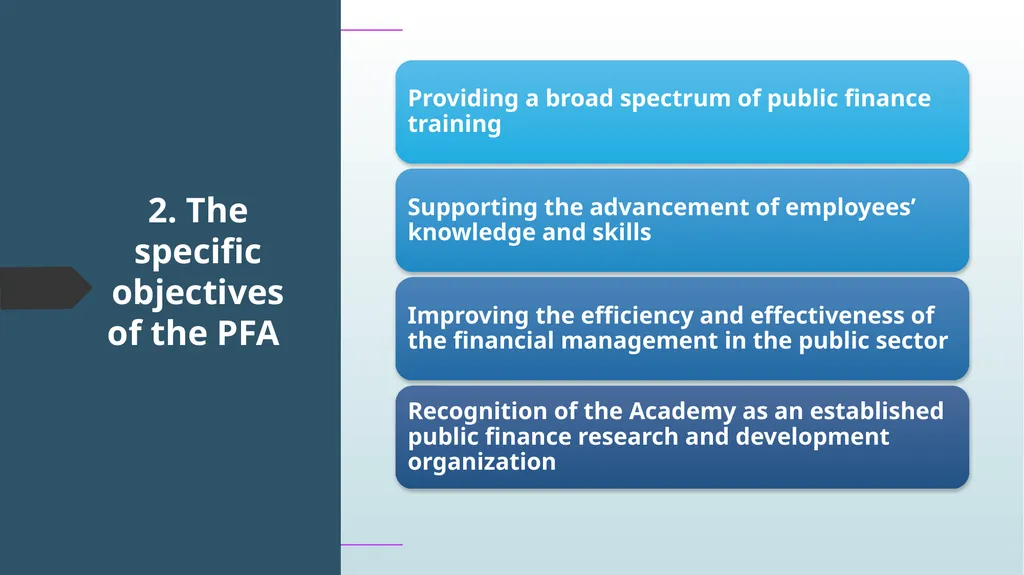 2. The specific objectives of the PFA

Providing a broad spectrum of public finance training

Supporting the advancement of employees’ knowledge and skills

Improving the efficiency and effectiveness of the financial management in the public sector

Recognition of the Academy as an established public finance research and development organization